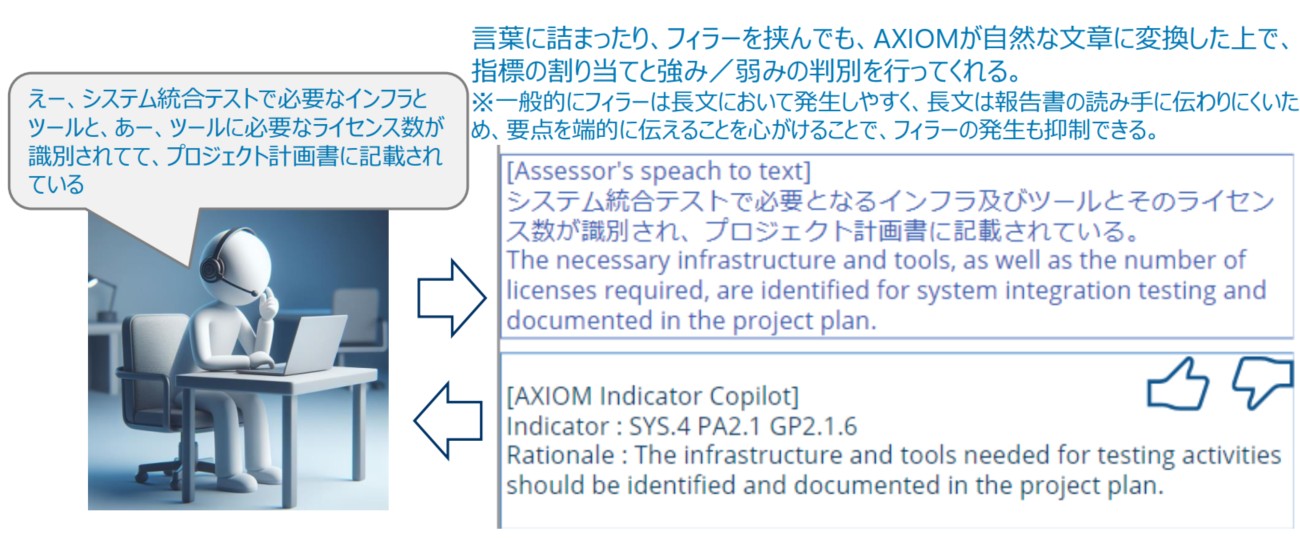 言葉に詰まったり、フィラーを挟んでも、AXIOMが自然な文章に変換した上で、指標の割り当てと強み／弱みの判別を行ってくれる。
※一般的にフィラーは長文において発生しやすく、長文は報告書の読み手に伝わりにくいため、要点を端的に伝えることを心がけることで、フィラーの発生も抑制できる。

えー、システム統合テストで必要なインフラとツールと、あー、ツールに必要なライセンス数が識別されてて、プロジェクト計画書に記載されている

[Assessor's speach to text]
システム統合テストで必要となるインフラ及びツールとそのライセンス数が識別され、プロジェクト計画書に記載されている。
The necessary infrastructure and tools, as well as the number of licenses required, are identified for system integration testing and documented in the project plan.

[AXIOM Indicator Copilot]
Indicator : SYS.4 PA2.1 GP2.1.6
Rationale : The infrastructure and tools needed for testing activities should be identified and documented in the project plan.